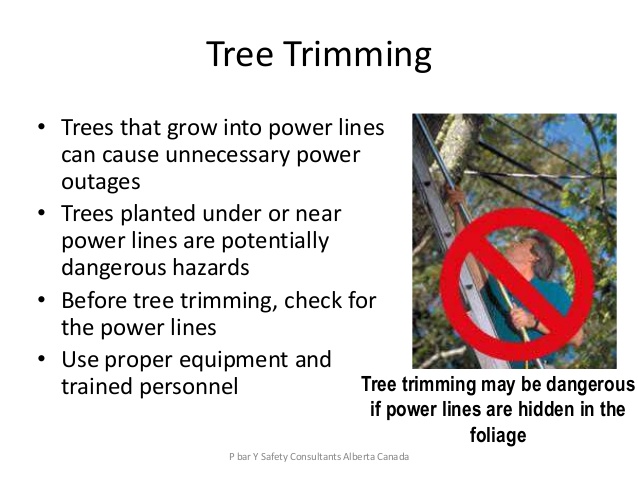 Tree Trimming

• Trees that grow into power lines can cause unnecessary power outages
• Trees planted under or near power lines are potentially dangerous hazards
• Before tree trimming, check for the power lines
• Use proper equipment and trained personnel

Tree trimming may be dangerous if power lines are hidden in the foliage

P bar Y Safety Consultants Alberta Canada